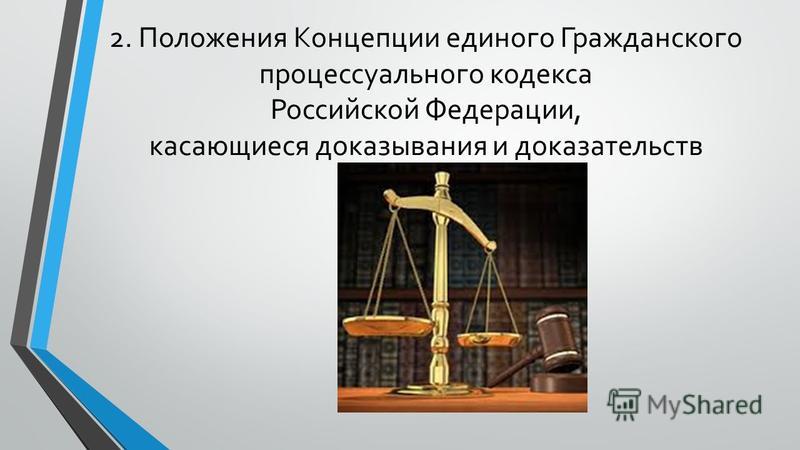 2. Положения Концепции единого Гражданского процессуального кодекса Российской Федерации, касающиеся доказывания и доказательств

MyShared